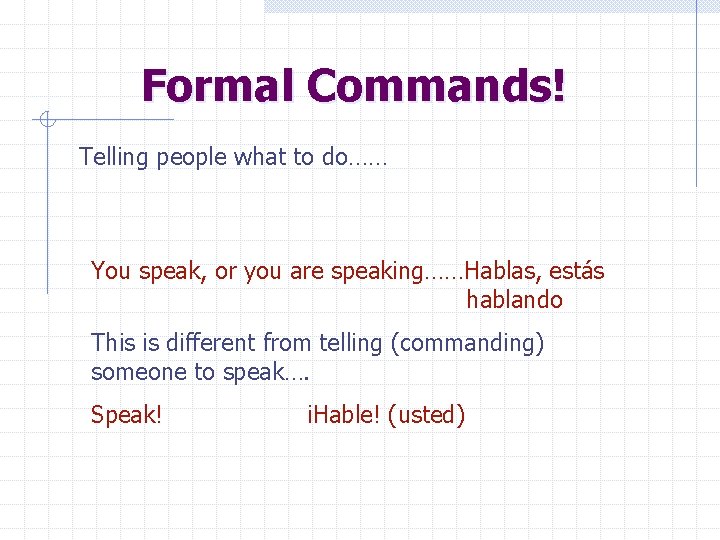 Formal Commands!

Telling people what to do……

You speak, or you are speaking……Hablas, estás hablando

This is different from telling (commanding) someone to speak….

Speak! ¡Hable! (usted)